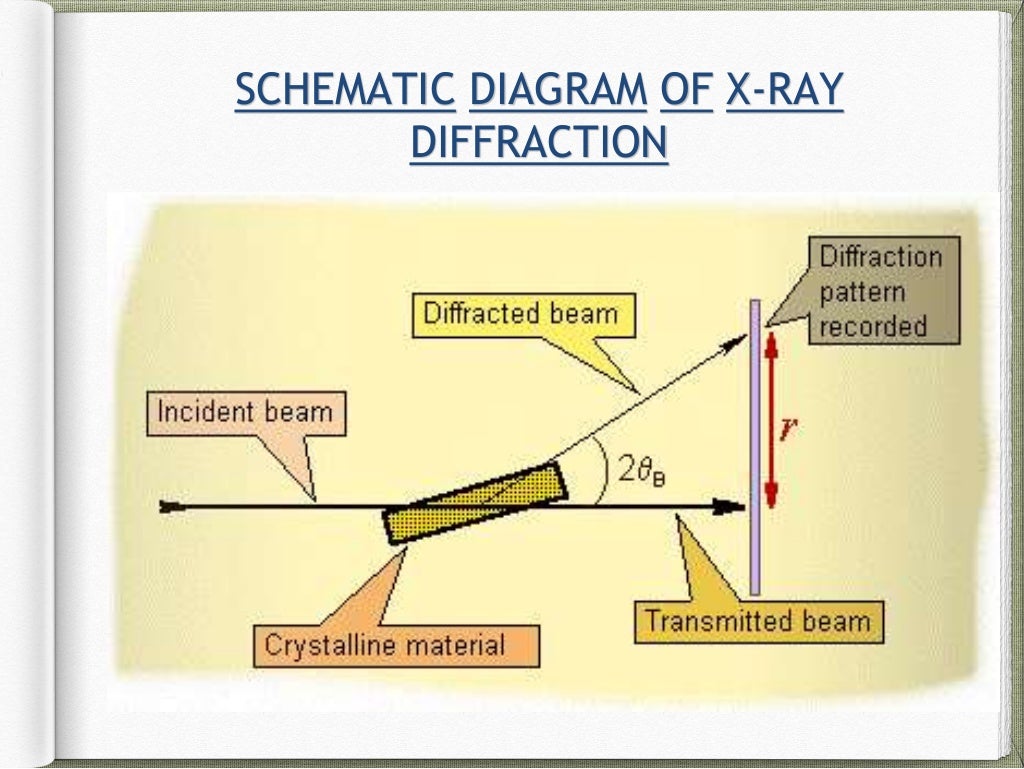 SCHEMATIC DIAGRAM OF X-RAY DIFFRACTION

Diffraction pattern recorded

Diffracted beam

Incident beam

$r$

$2\theta_B$

Crystalline material

Transmitted beam